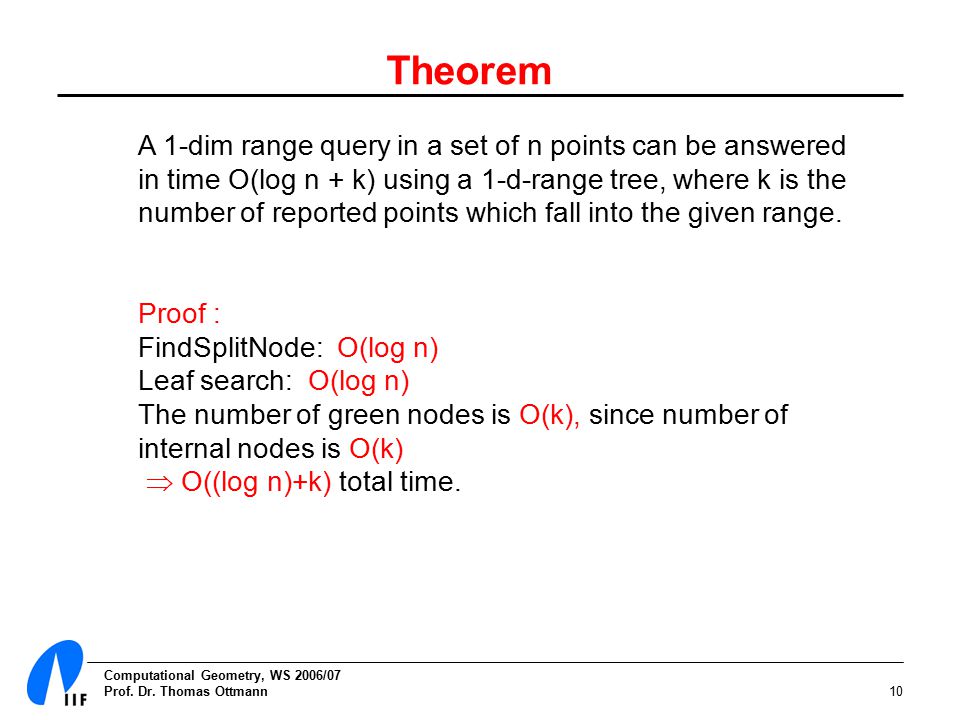 Theorem

A 1-dim range query in a set of n points can be answered in time O(log n + k) using a 1-d-range tree, where k is the number of reported points which fall into the given range.

Proof :
FindSplitNode: O(log n)
Leaf search: O(log n)
The number of green nodes is O(k), since number of internal nodes is O(k)
$\Rightarrow$ O((log n)+k) total time.

IIF

Computational Geometry, WS 2006/07
Prof. Dr. Thomas Ottmann

10